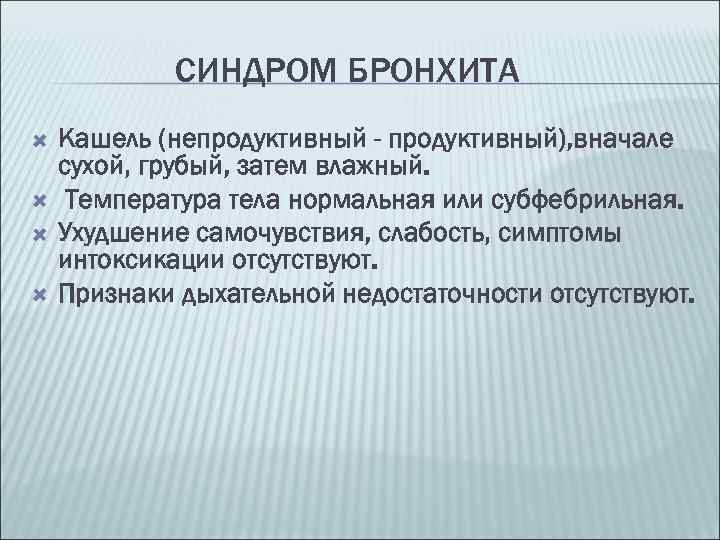 СИНДРОМ БРОНХИТА

Кашель (непродуктивный - продуктивный),вначале сухой, грубый, затем влажный.

Температура тела нормальная или субфебрильная.

Ухудшение самочувствия, слабость, симптомы интоксикации отсутствуют.

Признаки дыхательной недостаточности отсутствуют.